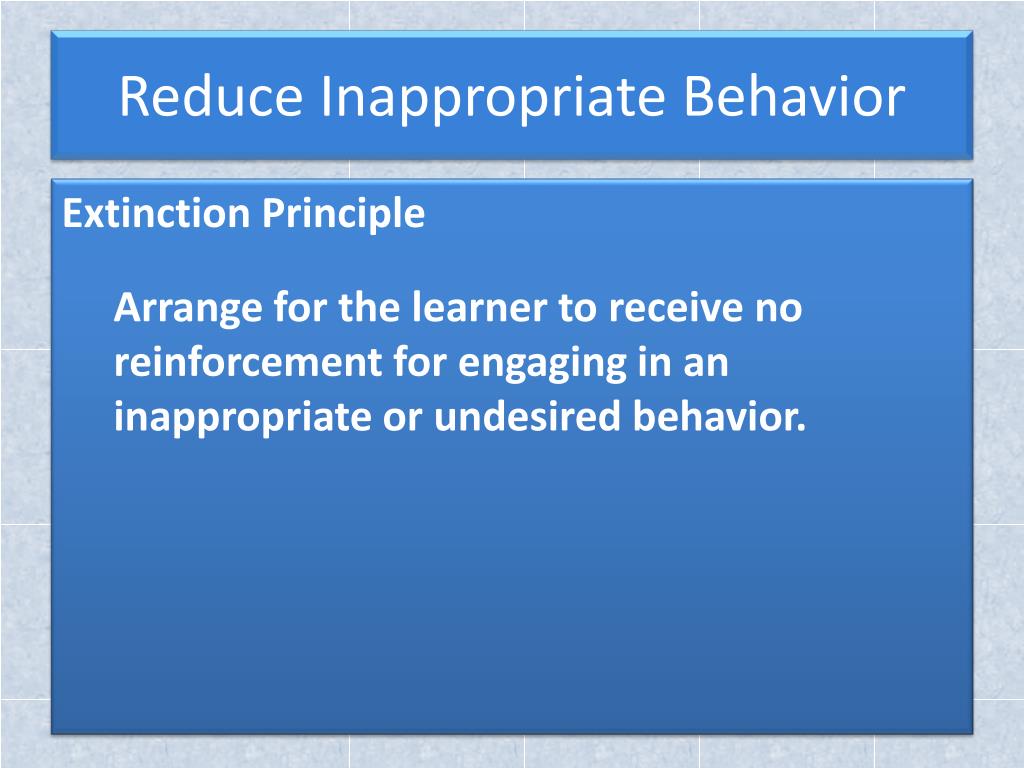 Reduce Inappropriate Behavior

Extinction Principle

Arrange for the learner to receive no reinforcement for engaging in an inappropriate or undesired behavior.